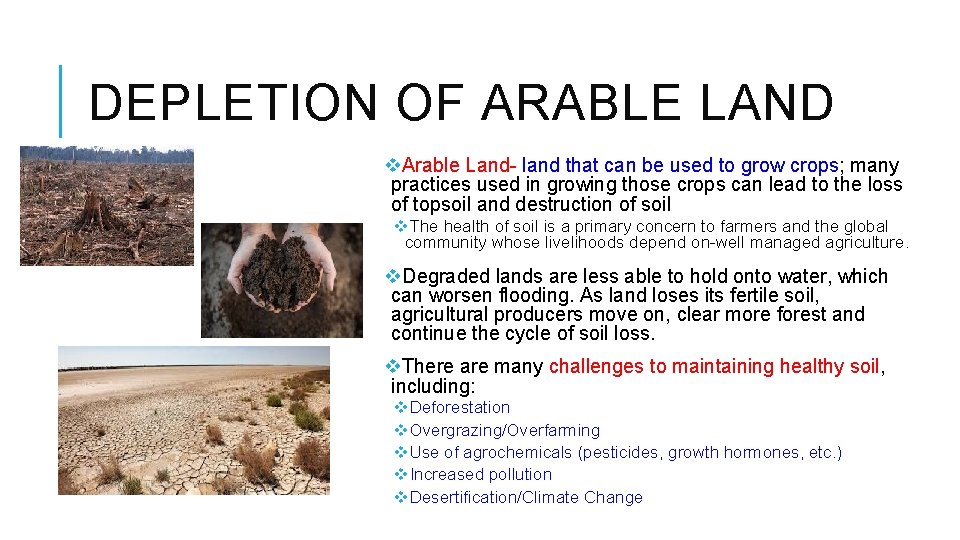 DEPLETION OF ARABLE LAND

❖Arable Land- land that can be used to grow crops; many practices used in growing those crops can lead to the loss of topsoil and destruction of soil

❖The health of soil is a primary concern to farmers and the global community whose livelihoods depend on-well managed agriculture.

❖Degraded lands are less able to hold onto water, which can worsen flooding. As land loses its fertile soil, agricultural producers move on, clear more forest and continue the cycle of soil loss.

❖There are many challenges to maintaining healthy soil, including:

❖Deforestation
❖Overgrazing/Overfarming
❖Use of agrochemicals (pesticides, growth hormones, etc.)
❖Increased pollution
❖Desertification/Climate Change